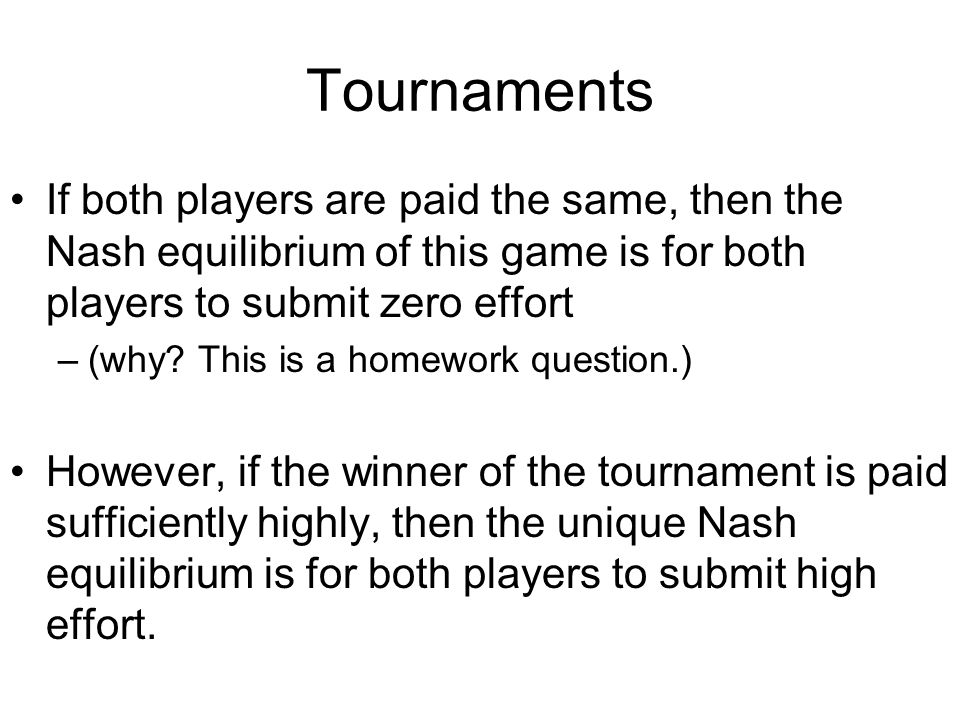 Tournaments

• If both players are paid the same, then the Nash equilibrium of this game is for both players to submit zero effort
– (why? This is a homework question.)

• However, if the winner of the tournament is paid sufficiently highly, then the unique Nash equilibrium is for both players to submit high effort.